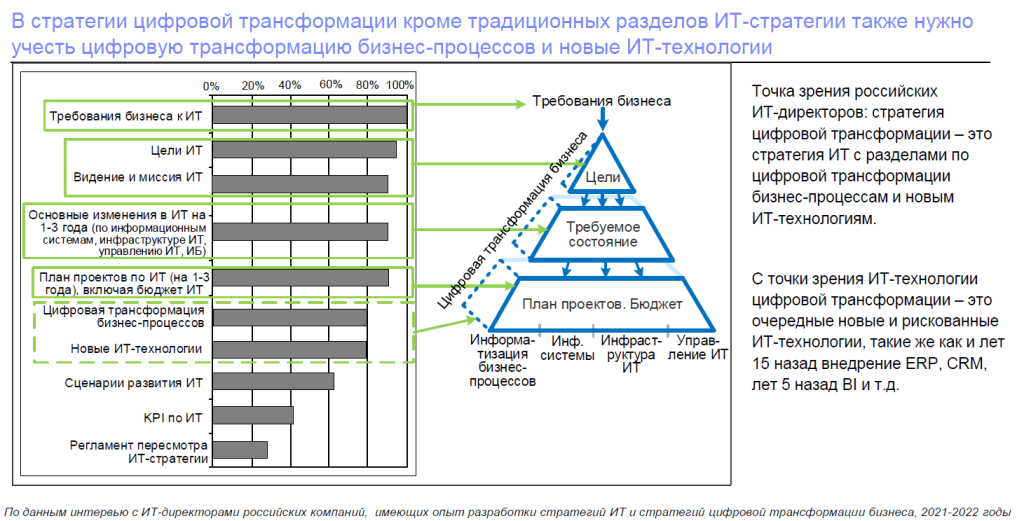 В стратегии цифровой трансформации кроме традиционных разделов ИТ-стратегии также нужно учесть цифровую трансформацию бизнес-процессов и новые ИТ-технологии

0% 20% 40% 60% 80% 100%

Требования бизнеса к ИТ

Цели ИТ

Видение и миссия ИТ

Основные изменения в ИТ на 1-3 года (по информационным системам, инфраструктуре ИТ, управлению ИТ, ИБ)

План проектов по ИТ (на 1-3 года), включая бюджет ИТ

Цифровая трансформация бизнес-процессов

Новые ИТ-технологии

Сценарии развития ИТ

KPI по ИТ

Регламент пересмотра ИТ-стратегии

Требования бизнеса

Цифровая трансформация бизнеса

Цели

Требуемое состояние

План проектов. Бюджет

Информатизация бизнес-процессов

Инф. системы

Инфраструктура ИТ

Управление ИТ

Точка зрения российских ИТ-директоров: стратегия цифровой трансформации – это стратегия ИТ с разделами по цифровой трансформации бизнес-процессам и новым ИТ-технологиям.

С точки зрения ИТ-технологии цифровой трансформации – это очередные новые и рискованные ИТ-технологии, такие же как и лет 15 назад внедрение ERP, CRM, лет 5 назад BI и т.д.

По данным интервью с ИТ-директорами российских компаний, имеющих опыт разработки стратегий ИТ и стратегий цифровой трансформации бизнеса, 2021-2022 годы